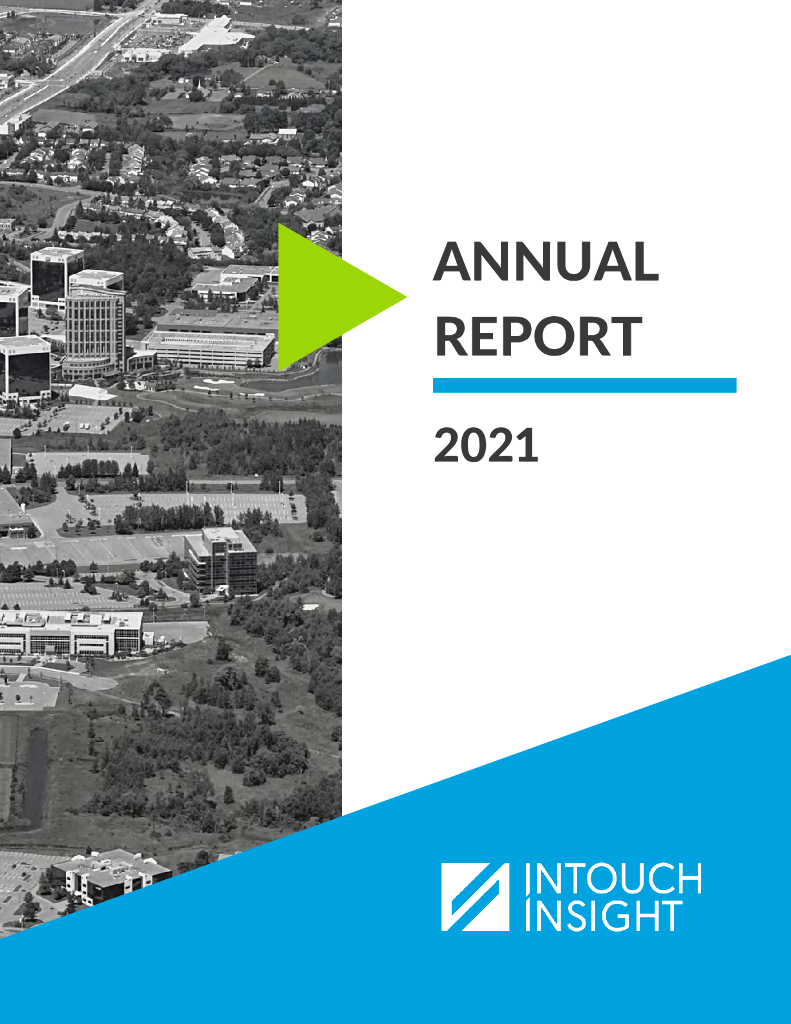 ANNUAL REPORT

2021

INTOUCH INSIGHT